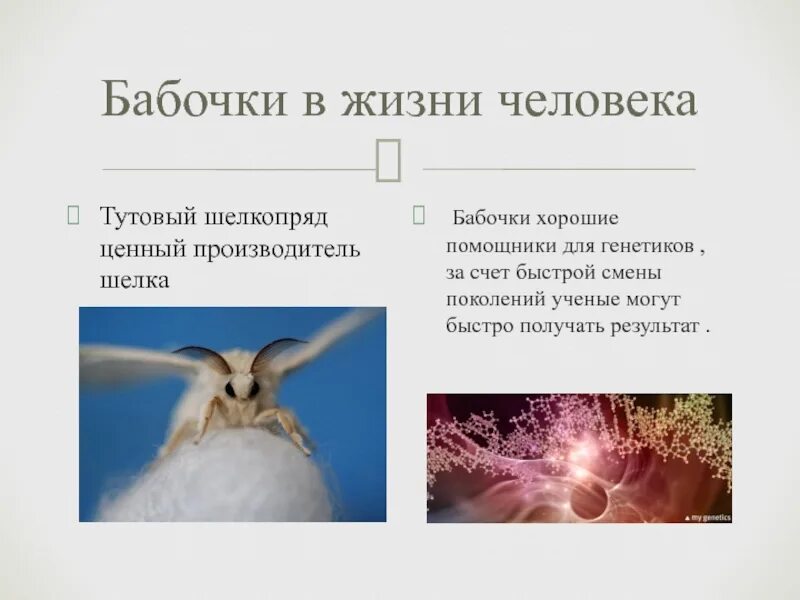 Бабочки в жизни человека

Тутовый шелкопряд ценный производитель шелка

Бабочки хорошие помощники для генетиков , за счет быстрой смены поколений ученые могут быстро получать результат .

my genetics